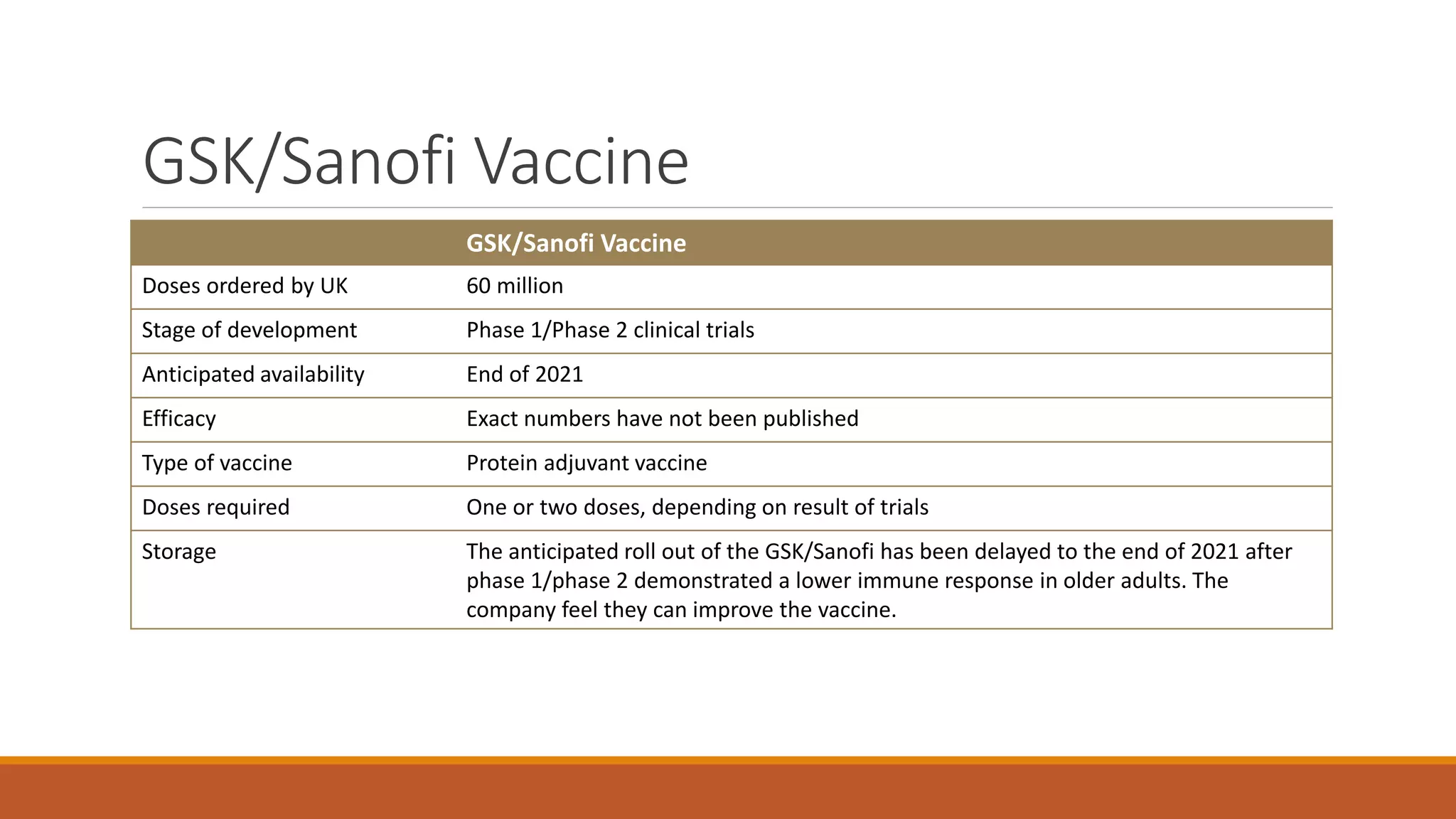 GSK/Sanofi Vaccine

| | GSK/Sanofi Vaccine |
|---|---|
| Doses ordered by UK | 60 million |
| Stage of development | Phase 1/Phase 2 clinical trials |
| Anticipated availability | End of 2021 |
| Efficacy | Exact numbers have not been published |
| Type of vaccine | Protein adjuvant vaccine |
| Doses required | One or two doses, depending on result of trials |
| Storage | The anticipated roll out of the GSK/Sanofi has been delayed to the end of 2021 after phase 1/phase 2 demonstrated a lower immune response in older adults. The company feel they can improve the vaccine. |